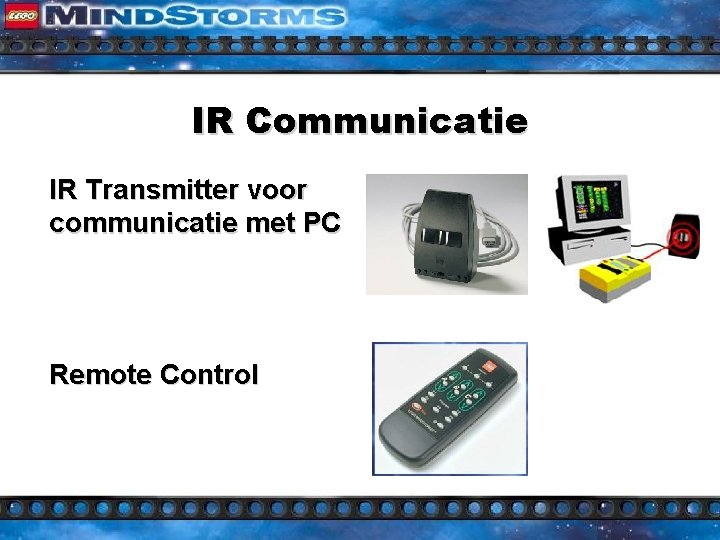 LEGO MINDSTORMS

IR Communicatie

IR Transmitter voor communicatie met PC

Remote Control